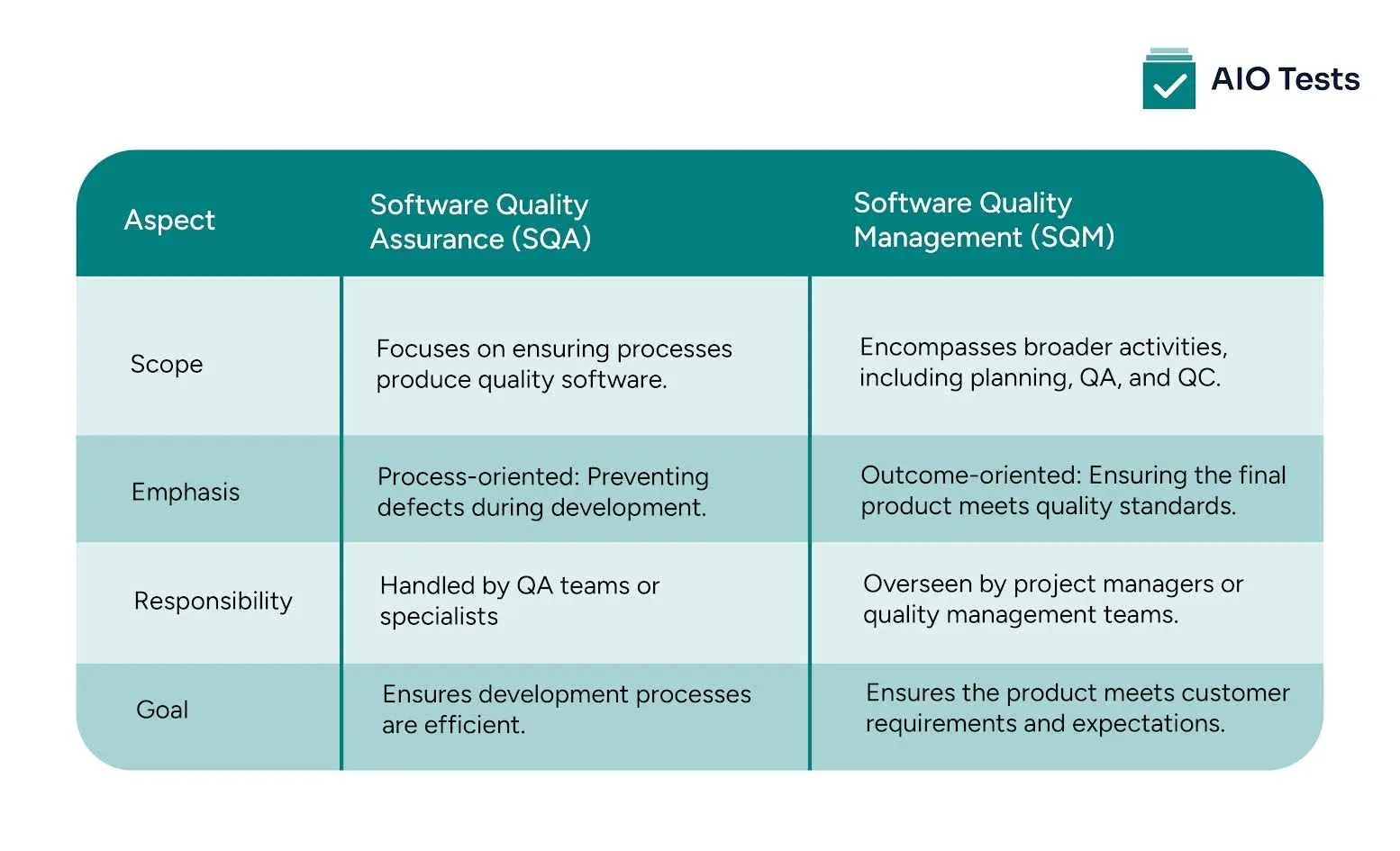 AIO Tests

| Aspect | Software Quality Assurance (SQA) | Software Quality Management (SQM) |
|---|---|---|
| Scope | Focuses on ensuring processes produce quality software. | Encompasses broader activities, including planning, QA, and QC. |
| Emphasis | Process-oriented: Preventing defects during development. | Outcome-oriented: Ensuring the final product meets quality standards. |
| Responsibility | Handled by QA teams or specialists | Overseen by project managers or quality management teams. |
| Goal | Ensures development processes are efficient. | Ensures the product meets customer requirements and expectations. |